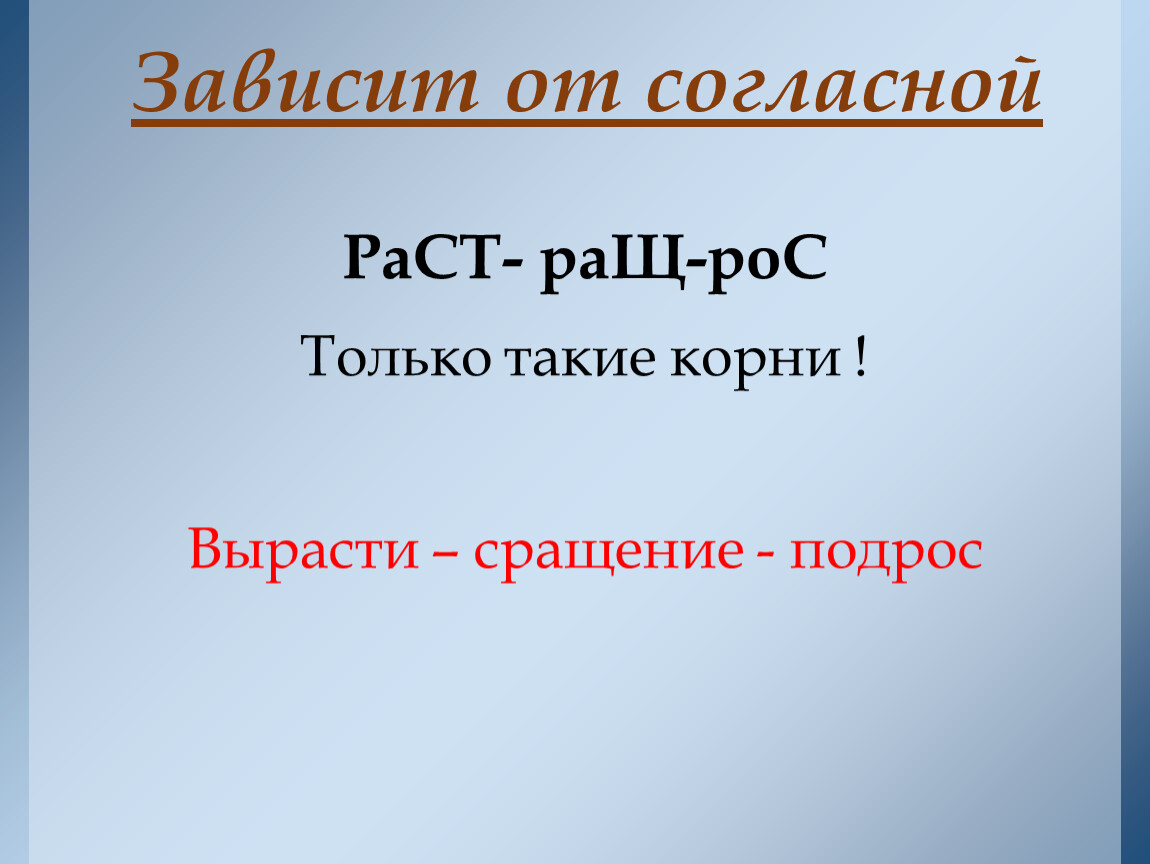 Зависит от согласной

РаСТ- раЩ-роС

Только такие корни !

Вырасти – сращение - подрос